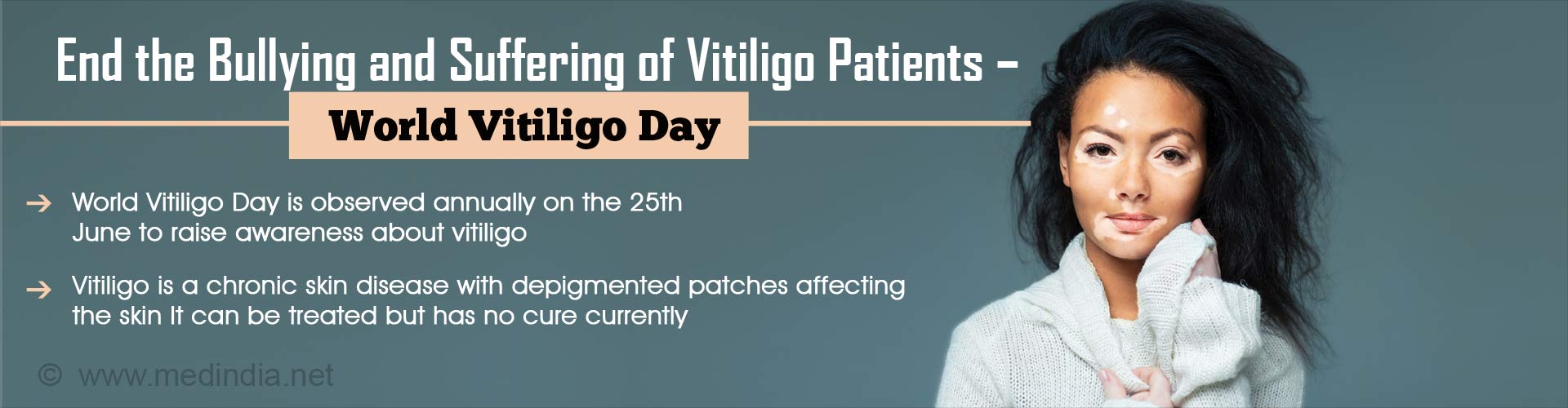 End the Bullying and Suffering of Vitiligo Patients –

World Vitiligo Day

→ World Vitiligo Day is observed annually on the 25th June to raise awareness about vitiligo

→ Vitiligo is a chronic skin disease with depigmented patches affecting the skin It can be treated but has no cure currently

© www.medindia.net